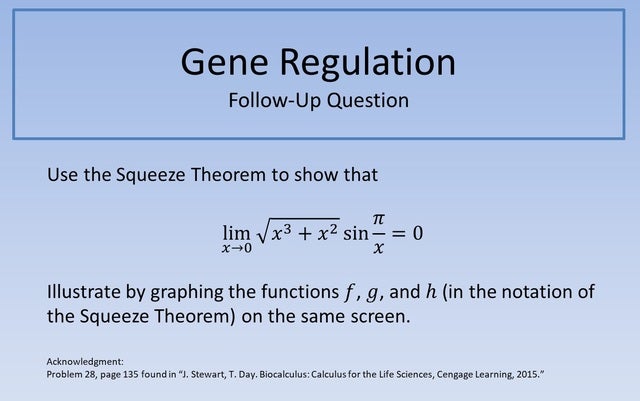 Gene Regulation
Follow-Up Question

Use the Squeeze Theorem to show that

$\lim_{x \to 0} \sqrt{x^3 + x^2} \sin \frac{\pi}{x} = 0$

Illustrate by graphing the functions $f$, $g$, and $h$ (in the notation of the Squeeze Theorem) on the same screen.

Acknowledgment:
Problem 28, page 135 found in "J. Stewart, T. Day. Biocalculus: Calculus for the Life Sciences, Cengage Learning, 2015."